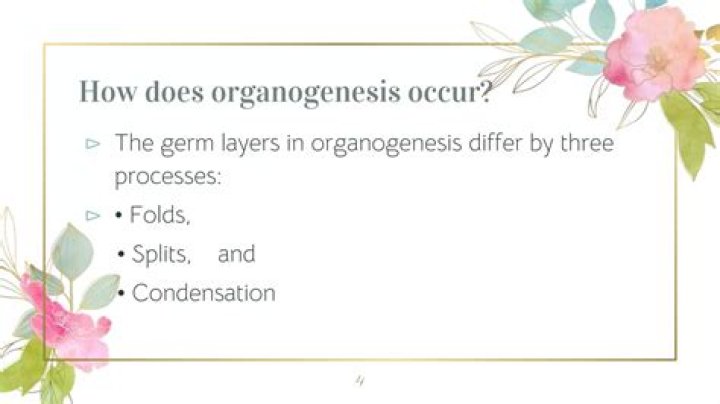 How does organogenesis occur?

▻ The germ layers in organogenesis differ by three processes:

▻ • Folds,

• Splits, and

• Condensation

4